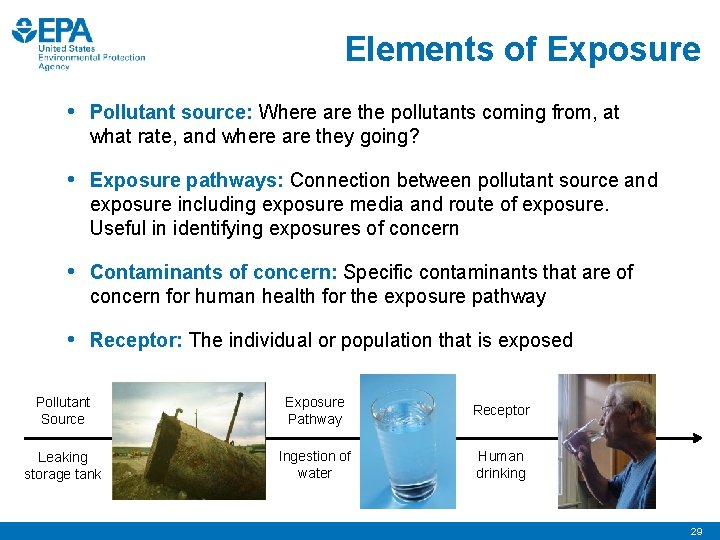 EPA
United States Environmental Protection Agency

Elements of Exposure

• Pollutant source: Where are the pollutants coming from, at what rate, and where are they going?

• Exposure pathways: Connection between pollutant source and exposure including exposure media and route of exposure. Useful in identifying exposures of concern

• Contaminants of concern: Specific contaminants that are of concern for human health for the exposure pathway

• Receptor: The individual or population that is exposed

Pollutant Source

Leaking storage tank

Exposure Pathway

Ingestion of water

Receptor

Human drinking

29